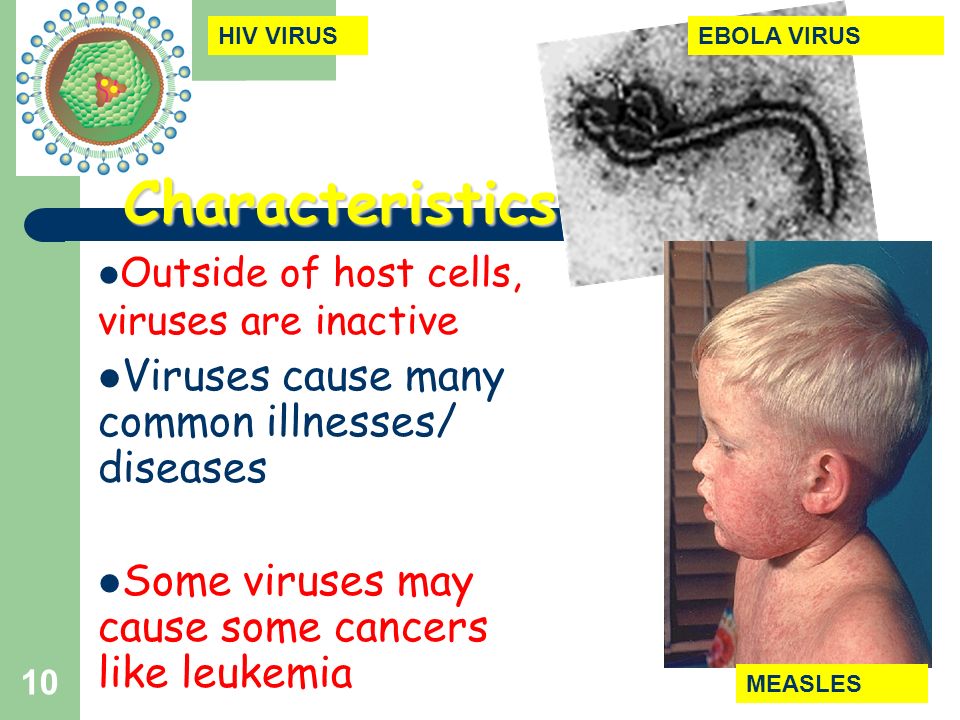 HIV VIRUS

EBOLA VIRUS

Characteristics

●Outside of host cells, viruses are inactive

●Viruses cause many common illnesses/ diseases

●Some viruses may cause some cancers like leukemia

MEASLES

10